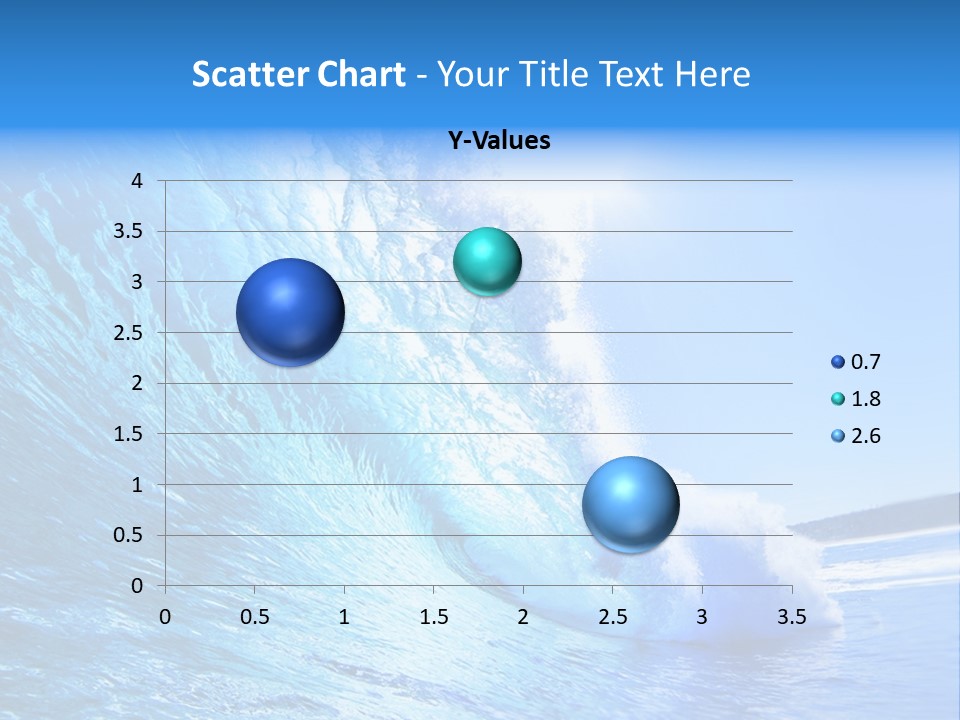 Scatter Chart - Your Title Text Here

Y-Values

4
3.5
3
2.5
2
1.5
1
0.5
0

0 0.5 1 1.5 2 2.5 3 3.5

0.7
1.8
2.6